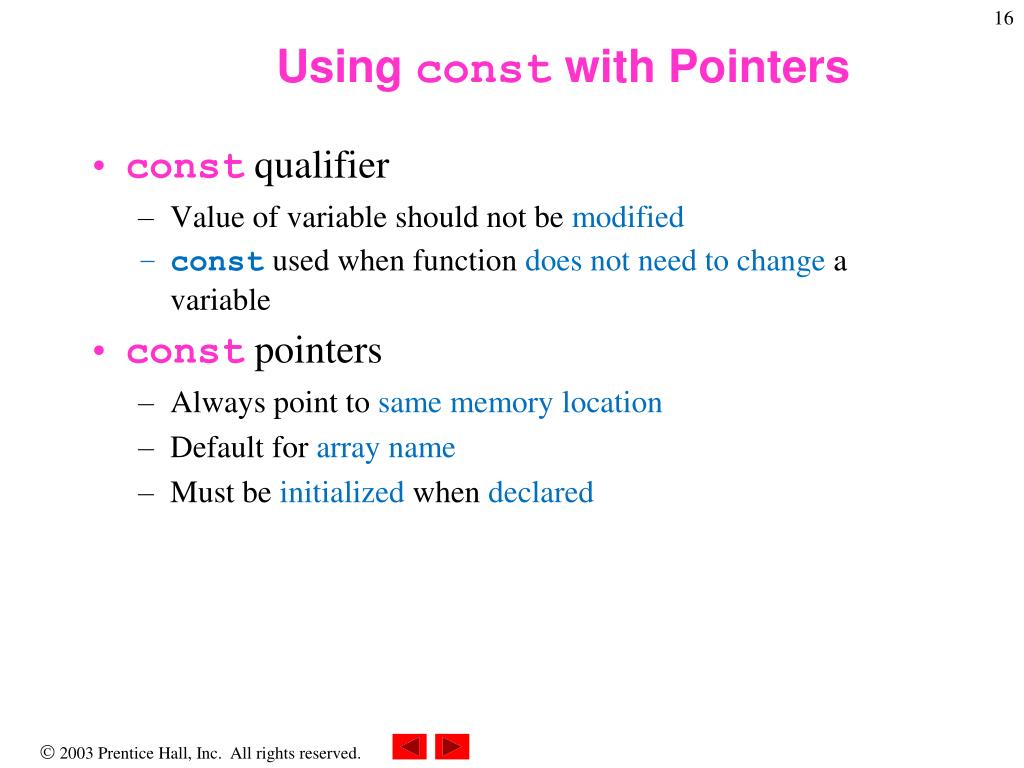 16

Using const with Pointers

• const qualifier
– Value of variable should not be modified
– const used when function does not need to change a variable

• const pointers
– Always point to same memory location
– Default for array name
– Must be initialized when declared

© 2003 Prentice Hall, Inc. All rights reserved.